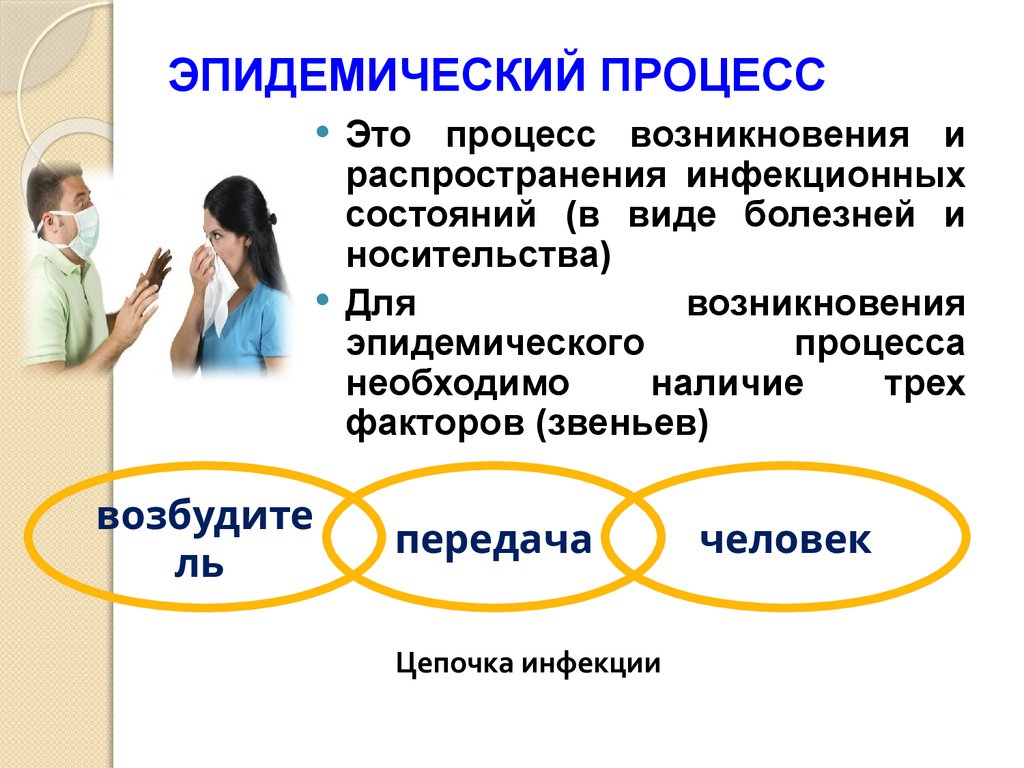 ЭПИДЕМИЧЕСКИЙ ПРОЦЕСС

• Это процесс возникновения и распространения инфекционных состояний (в виде болезней и носительства)

• Для возникновения эпидемического процесса необходимо наличие трех факторов (звеньев)

возбудитель

передача

человек

Цепочка инфекции